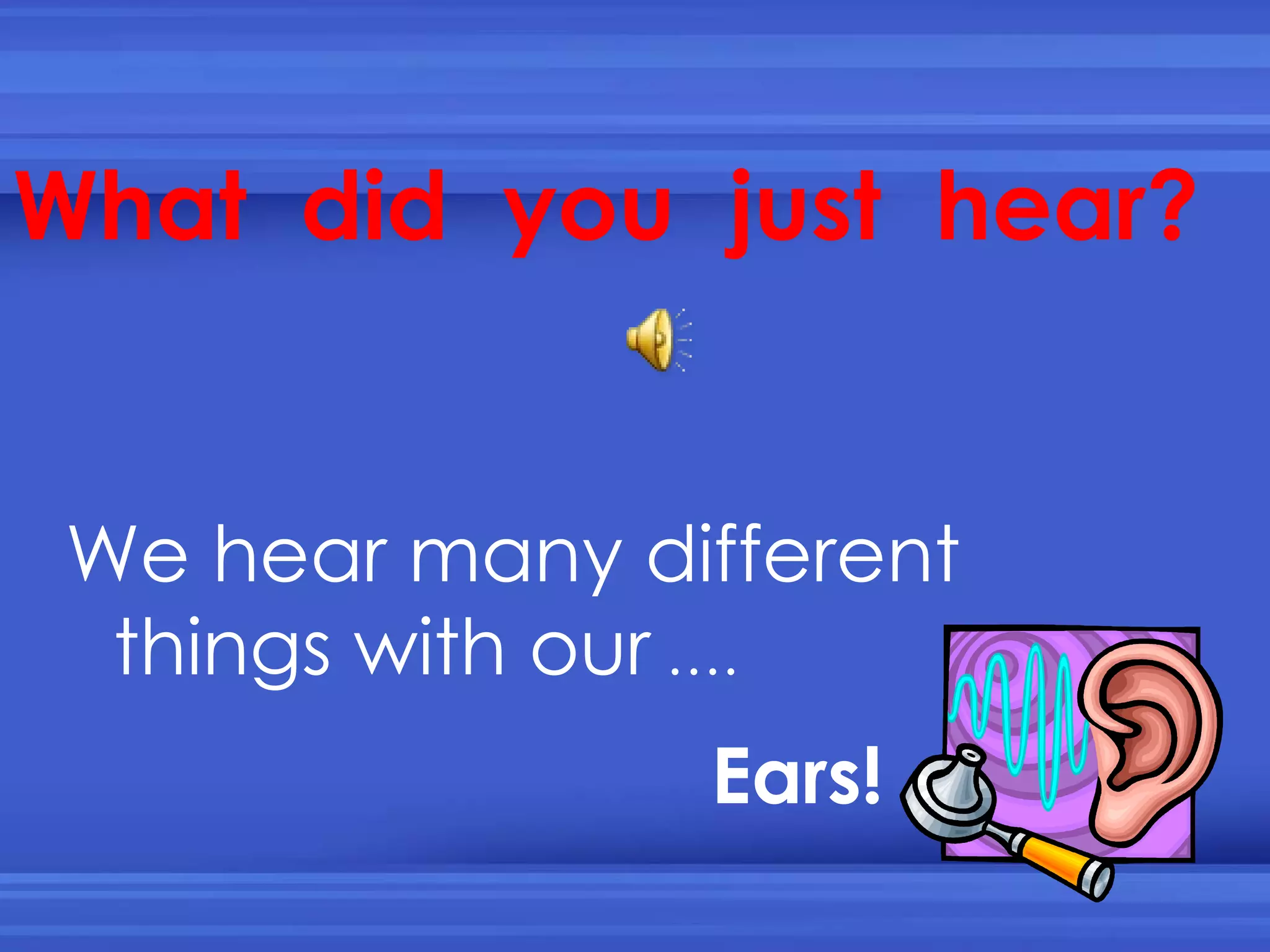 What did you just hear?

We hear many different things with our ....

Ears!